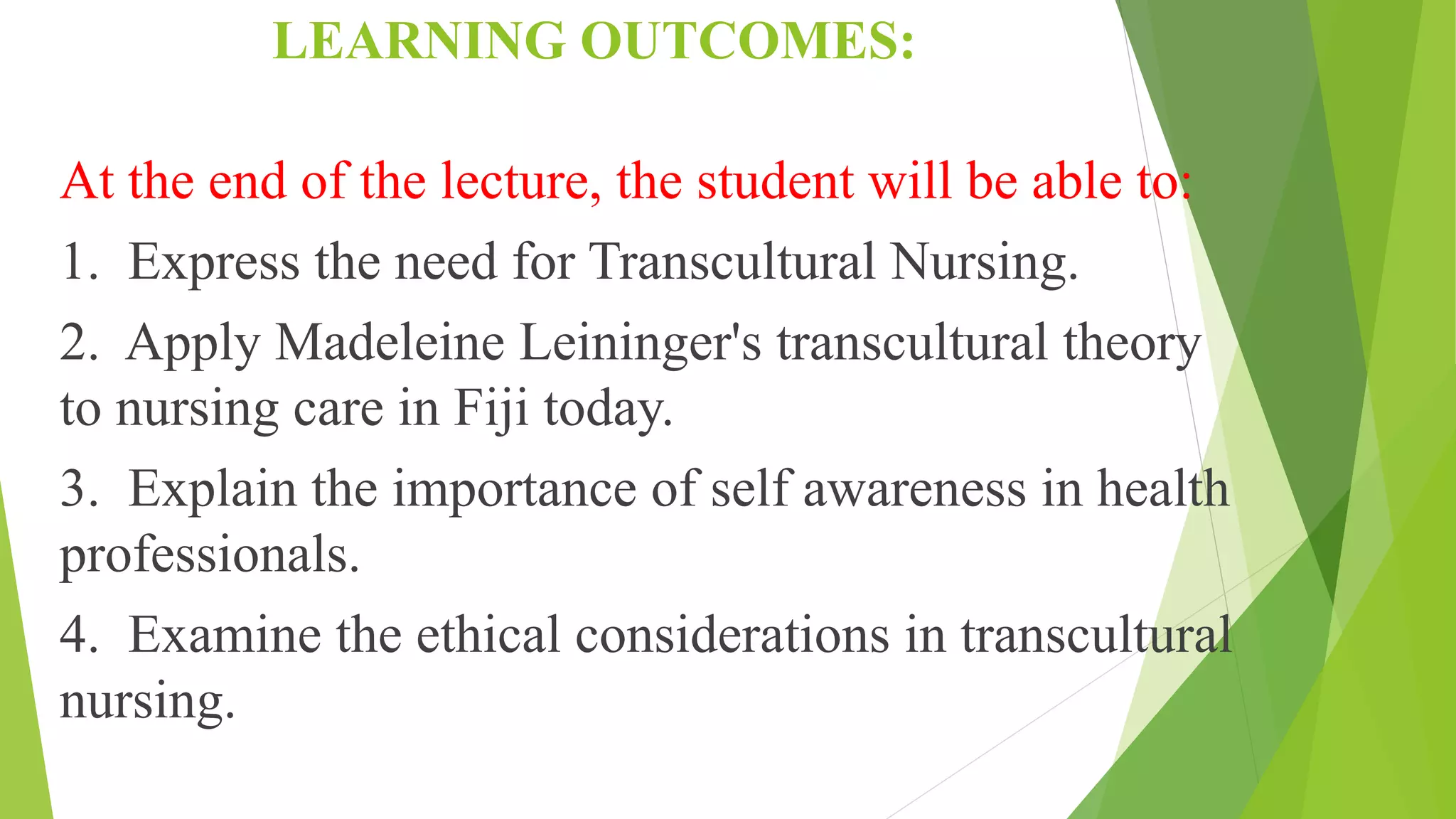 LEARNING OUTCOMES:

At the end of the lecture, the student will be able to:

1. Express the need for Transcultural Nursing.

2. Apply Madeleine Leininger's transcultural theory to nursing care in Fiji today.

3. Explain the importance of self awareness in health professionals.

4. Examine the ethical considerations in transcultural nursing.